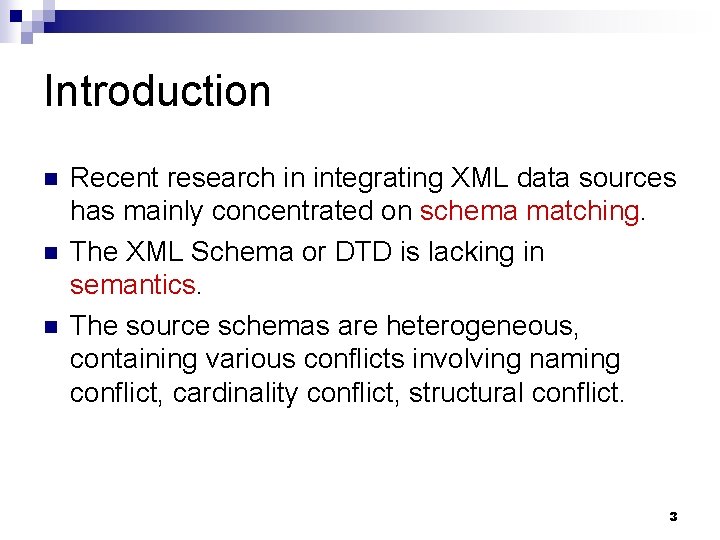 Introduction

Recent research in integrating XML data sources has mainly concentrated on schema matching.

The XML Schema or DTD is lacking in semantics.

The source schemas are heterogeneous, containing various conflicts involving naming conflict, cardinality conflict, structural conflict.

3